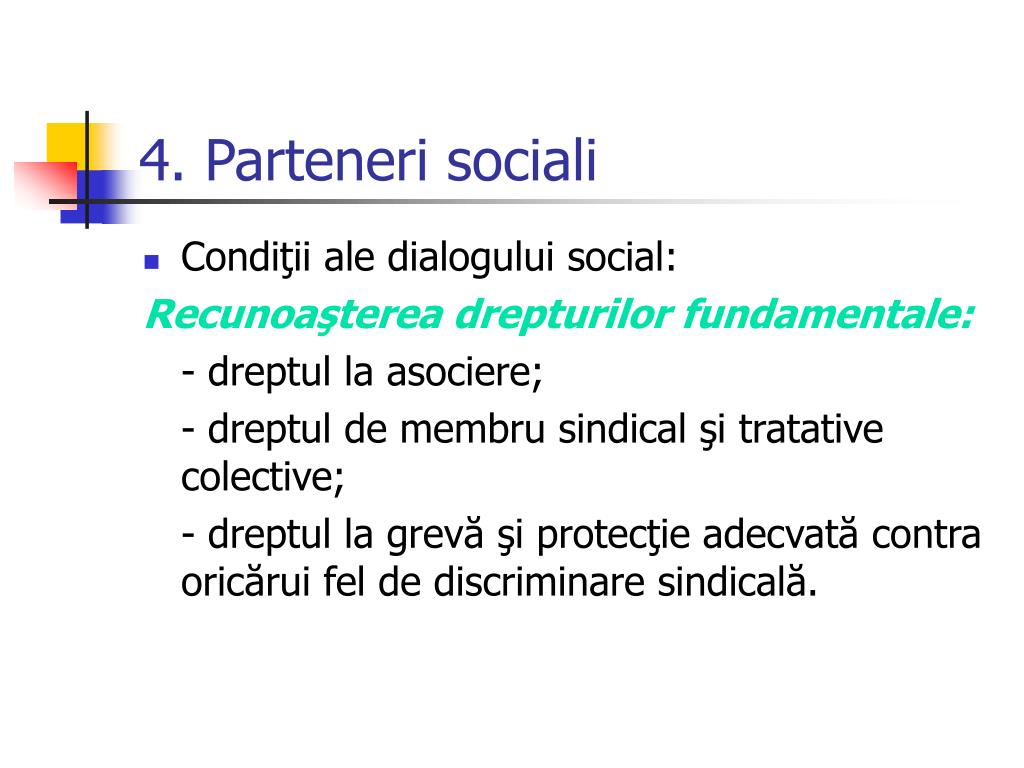 4. Parteneri sociali

Condiţii ale dialogului social:

Recunoaşterea drepturilor fundamentale:

- dreptul la asociere;

- dreptul de membru sindical şi tratative colective;

- dreptul la grevă şi protecţie adecvată contra oricărui fel de discriminare sindicală.